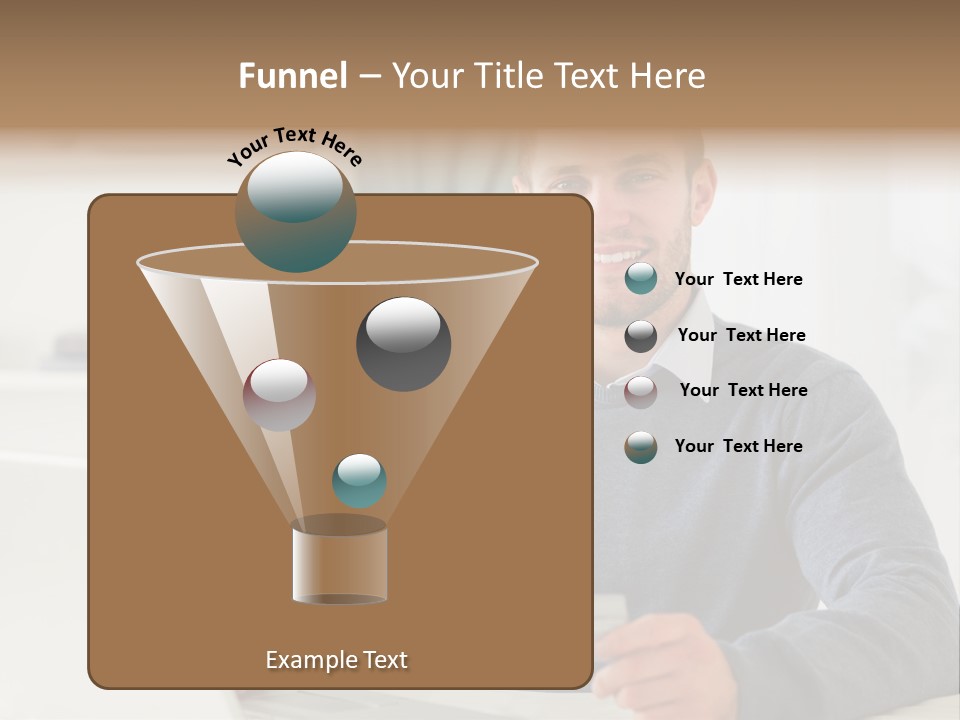 Funnel – Your Title Text Here

Your Text Here

Your Text Here

Your Text Here

Your Text Here

Your Text Here

Example Text